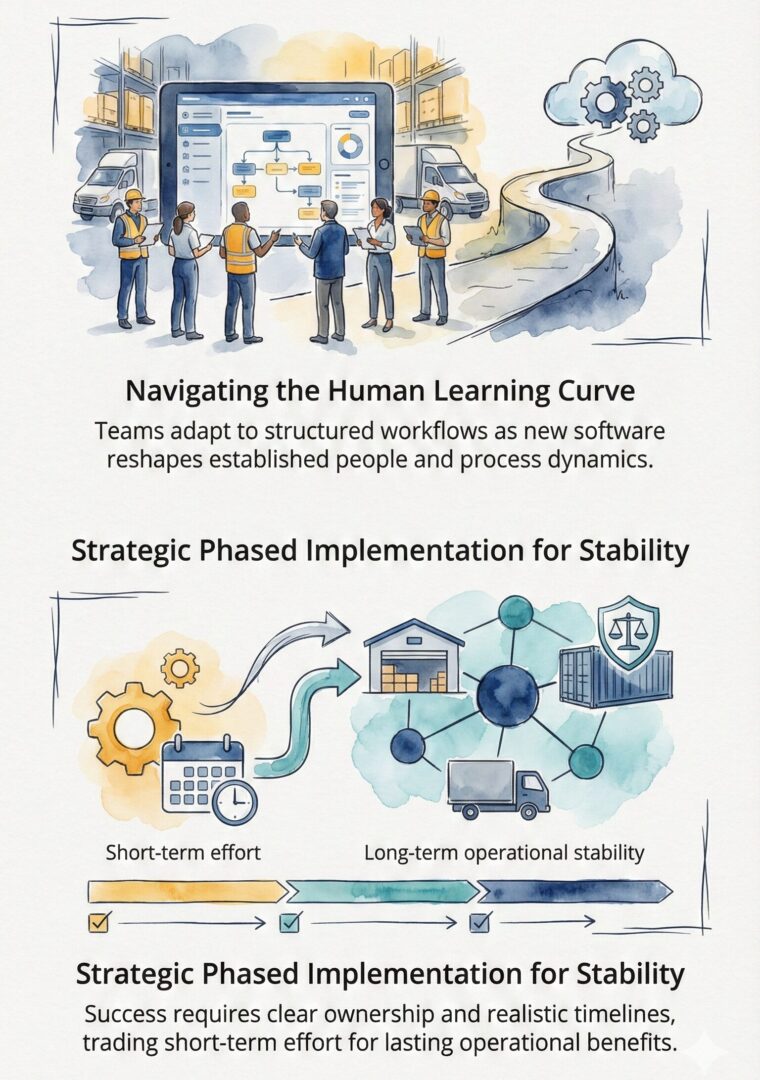 Navigating the Human Learning Curve

Teams adapt to structured workflows as new software reshapes established people and process dynamics.

Strategic Phased Implementation for Stability

Short-term effort

Long-term operational stability

Strategic Phased Implementation for Stability

Success requires clear ownership and realistic timelines, trading short-term effort for lasting operational benefits.